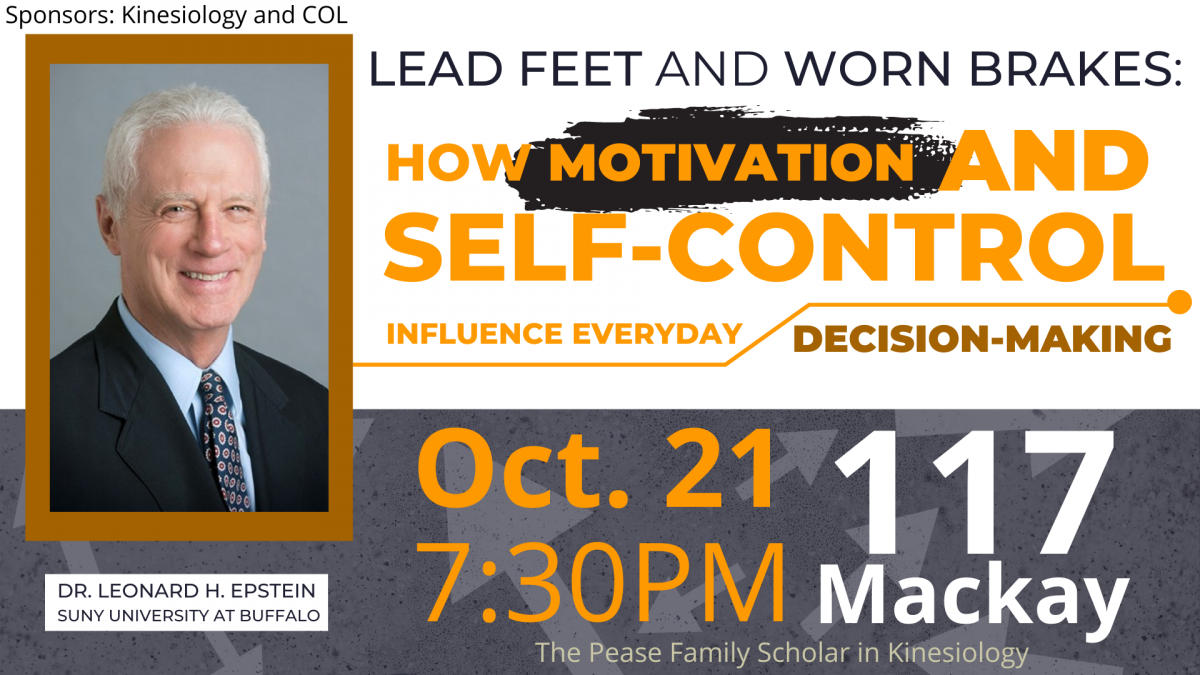 Sponsors: Kinesiology and COL

LEAD FEET AND WORN BRAKES:

HOW MOTIVATION AND SELF-CONTROL

INFLUENCE EVERYDAY DECISION-MAKING

DR. LEONARD H. EPSTEIN
SUNY UNIVERSITY AT BUFFALO

Oct. 21
7:30PM

117
Mackay

The Pease Family Scholar in Kinesiology